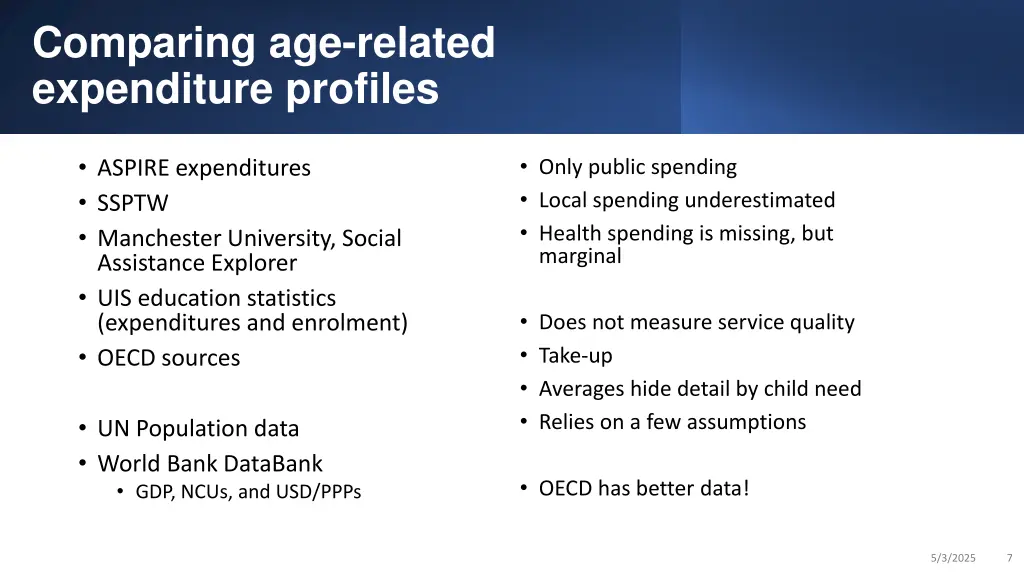 Comparing age-related expenditure profiles

• ASPIRE expenditures
• SSPTW
• Manchester University, Social Assistance Explorer
• UIS education statistics (expenditures and enrolment)
• OECD sources

• UN Population data
• World Bank DataBank
  • GDP, NCUs, and USD/PPPs

• Only public spending
• Local spending underestimated
• Health spending is missing, but marginal

• Does not measure service quality
• Take-up
• Averages hide detail by child need
• Relies on a few assumptions

• OECD has better data!

5/3/2025 7